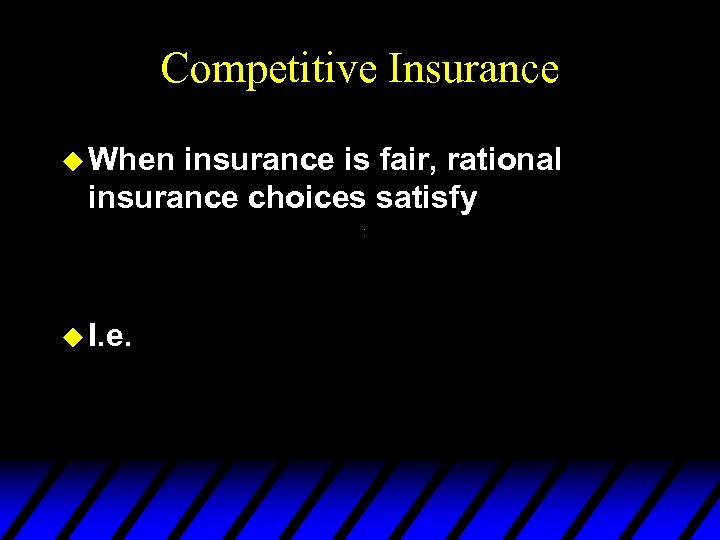 Competitive Insurance

When insurance is fair, rational insurance choices satisfy

I.e.